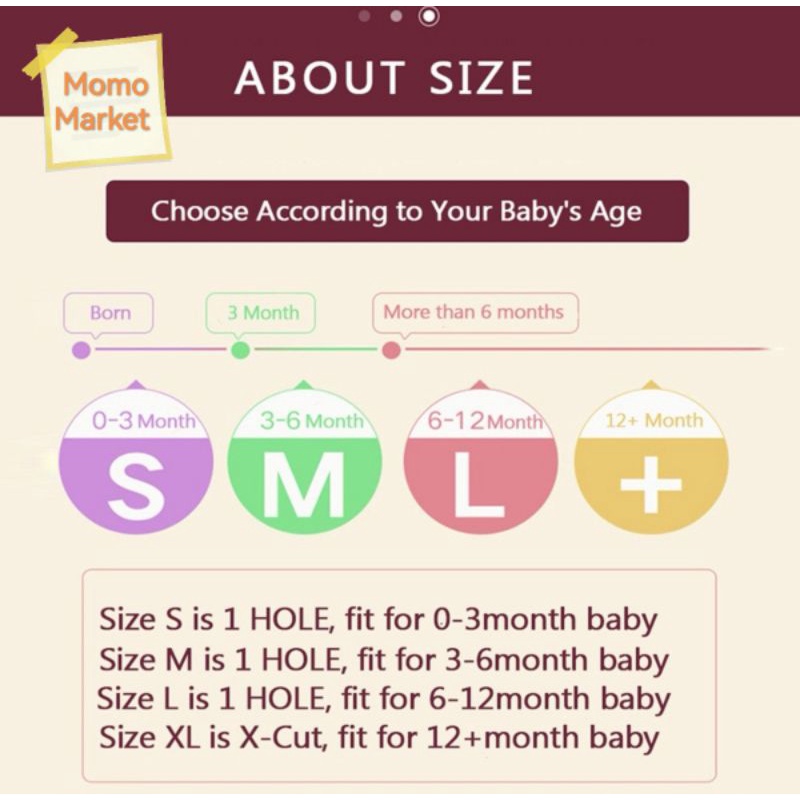 Momo Market

ABOUT SIZE

Choose According to Your Baby's Age

Born

3 Month

More than 6 months

0-3 Month
S

3-6 Month
M

6-12 Month
L

12+ Month
+

Size S is 1 HOLE, fit for 0-3month baby
Size M is 1 HOLE, fit for 3-6month baby
Size L is 1 HOLE, fit for 6-12month baby
Size XL is X-Cut, fit for 12+month baby